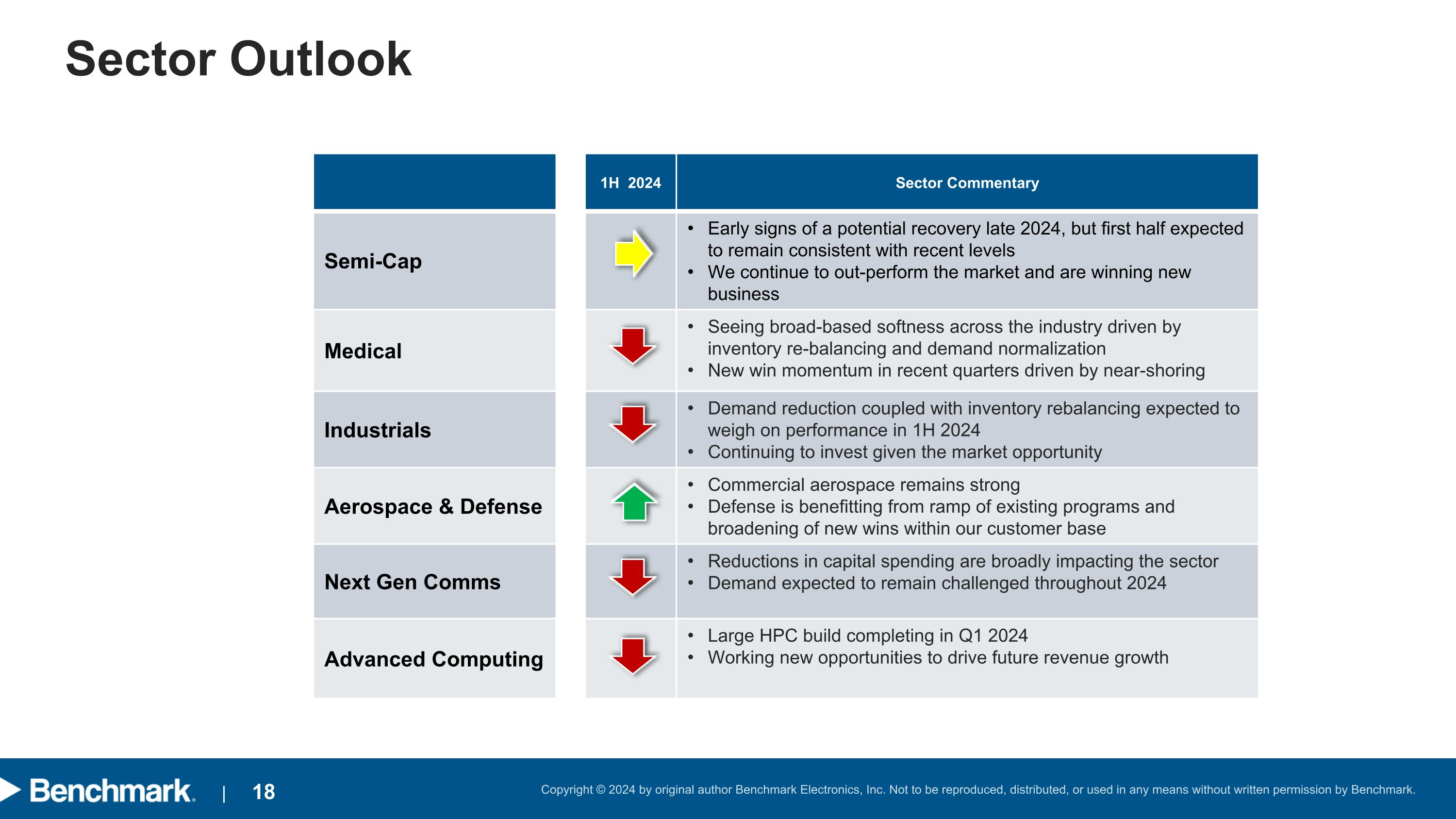 Sector Outlook

|  | 1H 2024 | Sector Commentary |
|---|---|---|
| Semi-Cap |  | • Early signs of a potential recovery late 2024, but first half expected to remain consistent with recent levels • We continue to out-perform the market and are winning new business |
| Medical |  | • Seeing broad-based softness across the industry driven by inventory re-balancing and demand normalization • New win momentum in recent quarters driven by near-shoring |
| Industrials |  | • Demand reduction coupled with inventory rebalancing expected to weigh on performance in 1H 2024 • Continuing to invest given the market opportunity |
| Aerospace & Defense |  | • Commercial aerospace remains strong • Defense is benefitting from ramp of existing programs and broadening of new wins within our customer base |
| Next Gen Comms |  | • Reductions in capital spending are broadly impacting the sector • Demand expected to remain challenged throughout 2024 |
| Advanced Computing |  | • Large HPC build completing in Q1 2024 • Working new opportunities to drive future revenue growth |

Benchmark. | 18

Copyright © 2024 by original author Benchmark Electronics, Inc. Not to be reproduced, distributed, or used in any means without written permission by Benchmark.